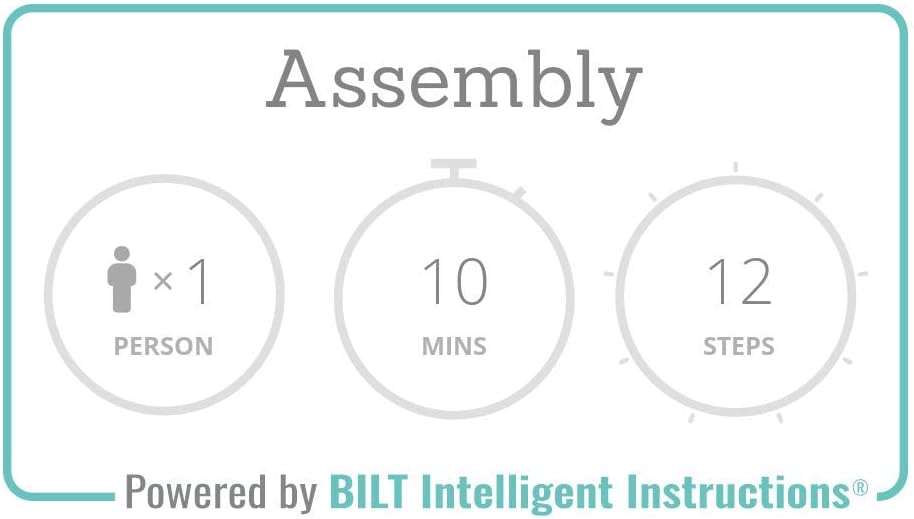 Assembly

× 1
PERSON

10
MINS

12
STEPS

Powered by BILT Intelligent Instructions®